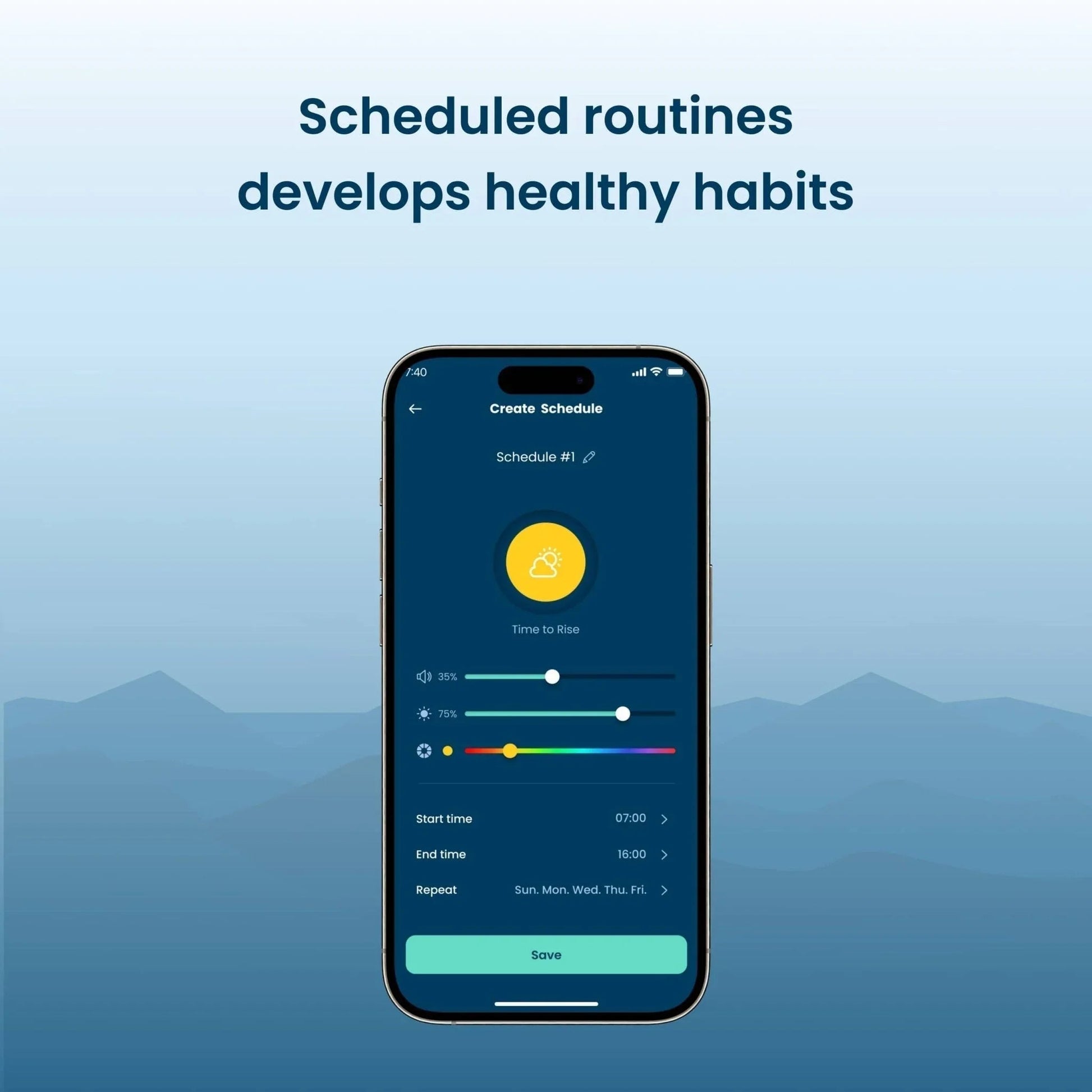 Scheduled routines develops healthy habits

7:40

Create Schedule

Schedule #1

Time to Rise

35%

75%

Start time 07:00

End time 16:00

Repeat Sun. Mon. Wed. Thu. Fri.

Save